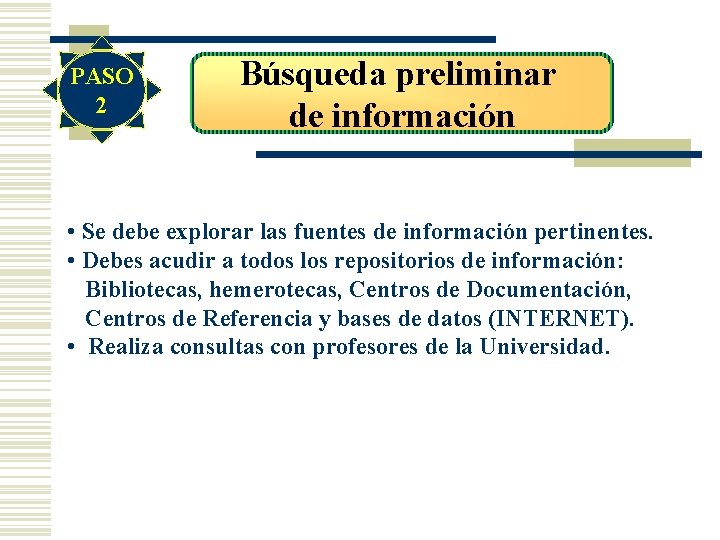 PASO 2

Búsqueda preliminar de información

• Se debe explorar las fuentes de información pertinentes.
• Debes acudir a todos los repositorios de información: Bibliotecas, hemerotecas, Centros de Documentación, Centros de Referencia y bases de datos (INTERNET).
• Realiza consultas con profesores de la Universidad.